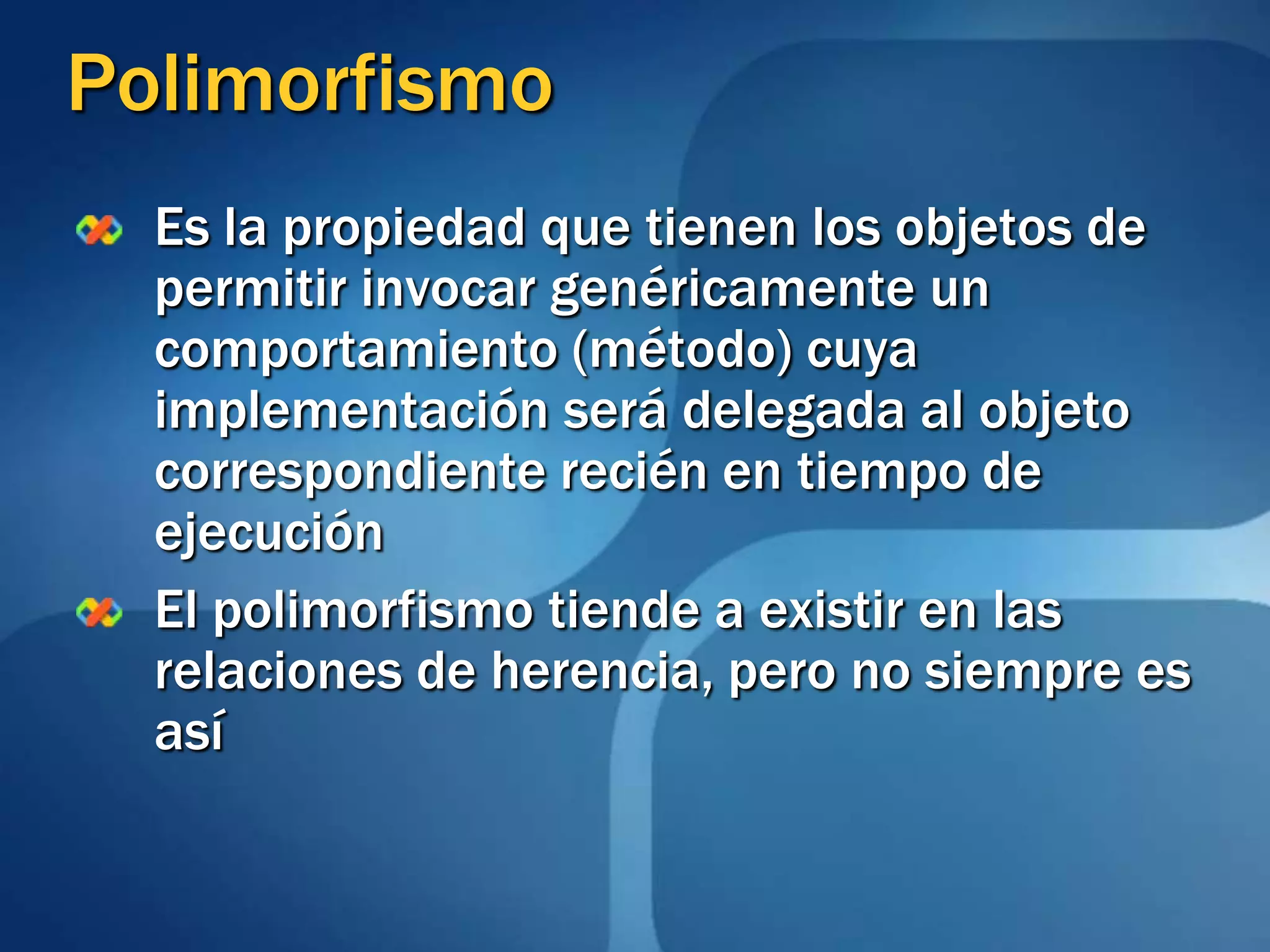 Polimorfismo

Es la propiedad que tienen los objetos de permitir invocar genéricamente un comportamiento (método) cuya implementación será delegada al objeto correspondiente recién en tiempo de ejecución

El polimorfismo tiende a existir en las relaciones de herencia, pero no siempre es así